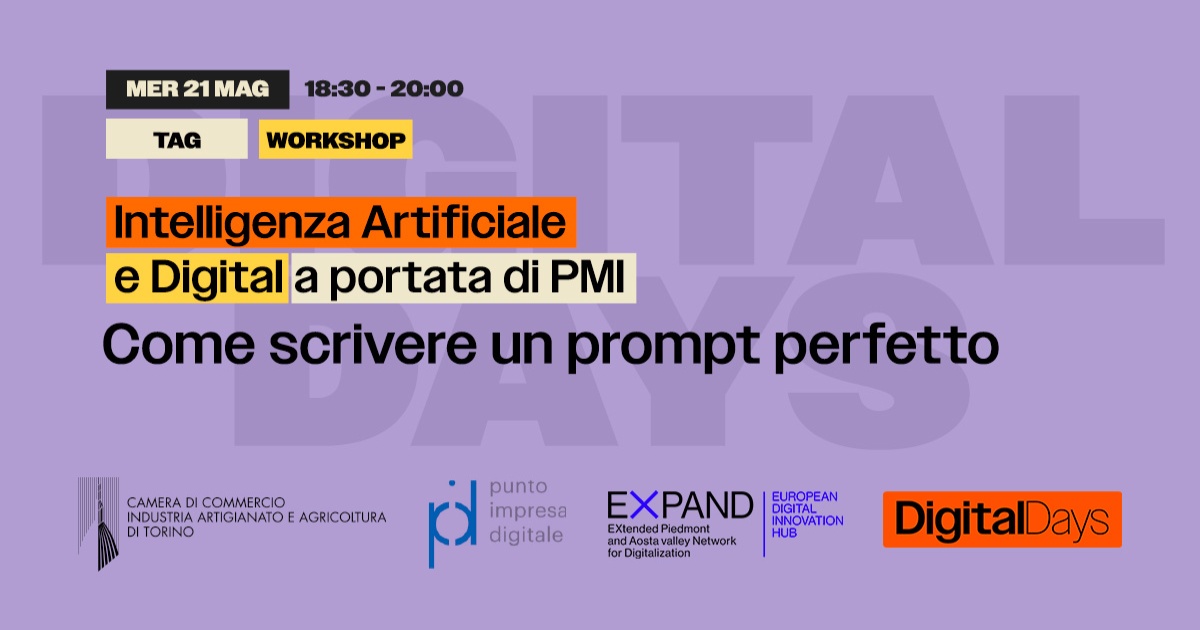 DIGITAL DAYS

MER 21 MAG 18:30 - 20:00

TAG WORKSHOP

Intelligenza Artificiale e Digital a portata di PMI

Come scrivere un prompt perfetto

CAMERA DI COMMERCIO INDUSTRIA ARTIGIANATO E AGRICOLTURA DI TORINO

pid punto impresa digitale

EXPAND EXtended Piedmont and Aosta valley Network for Digitalization

EUROPEAN DIGITAL INNOVATION HUB

DigitalDays